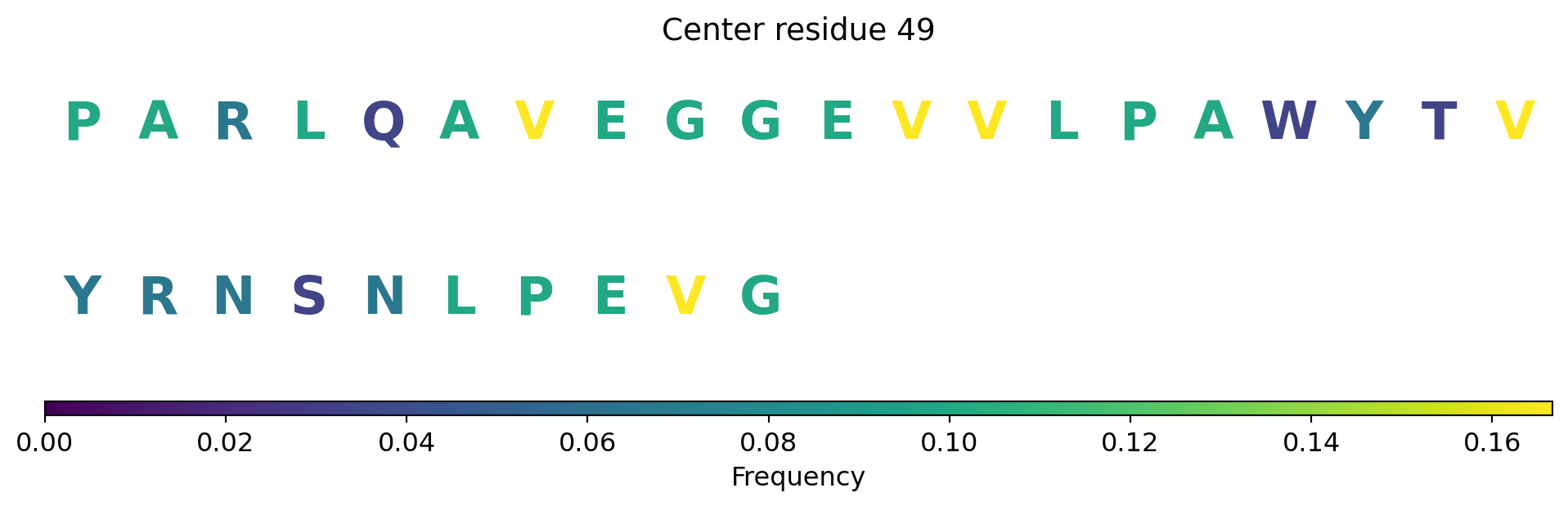 Center residue 49

P A R L Q A V E G G E V V L P A W Y T V

Y R N S N L P E V G

0.00 0.02 0.04 0.06 0.08 0.10 0.12 0.14 0.16

Frequency